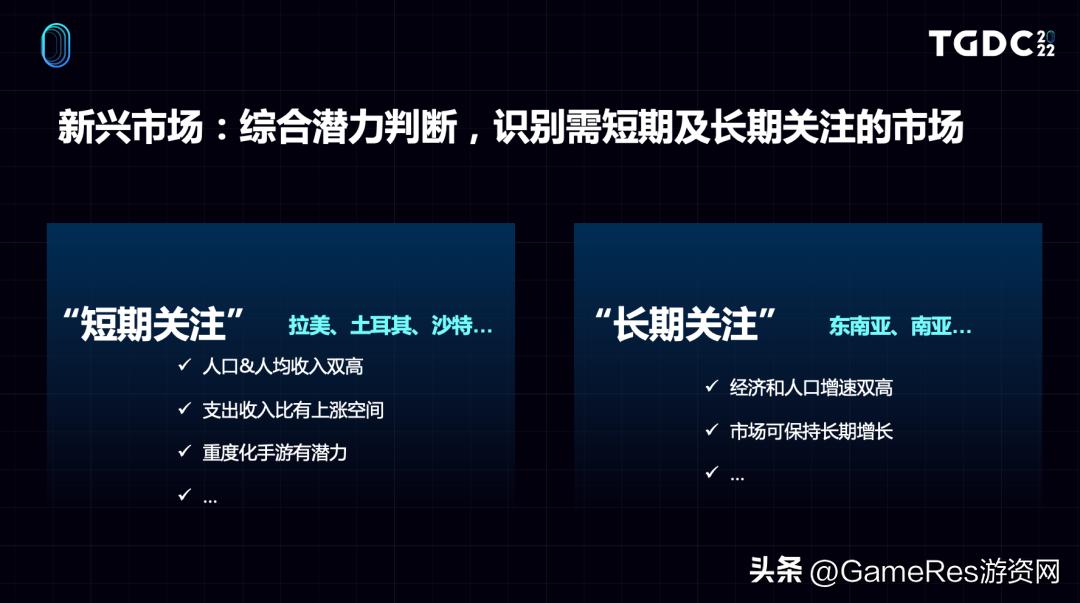 TGDC 2022

新兴市场：综合潜力判断，识别需短期及长期关注的市场

“短期关注” 拉美、土耳其、沙特...

✓ 人口&人均收入双高
✓ 支出收入比有上涨空间
✓ 重度化手游有潜力
✓ ...

“长期关注” 东南亚、南亚...

✓ 经济和人口增速双高
✓ 市场可保持长期增长
✓ ...

头条 @GameRes游资网